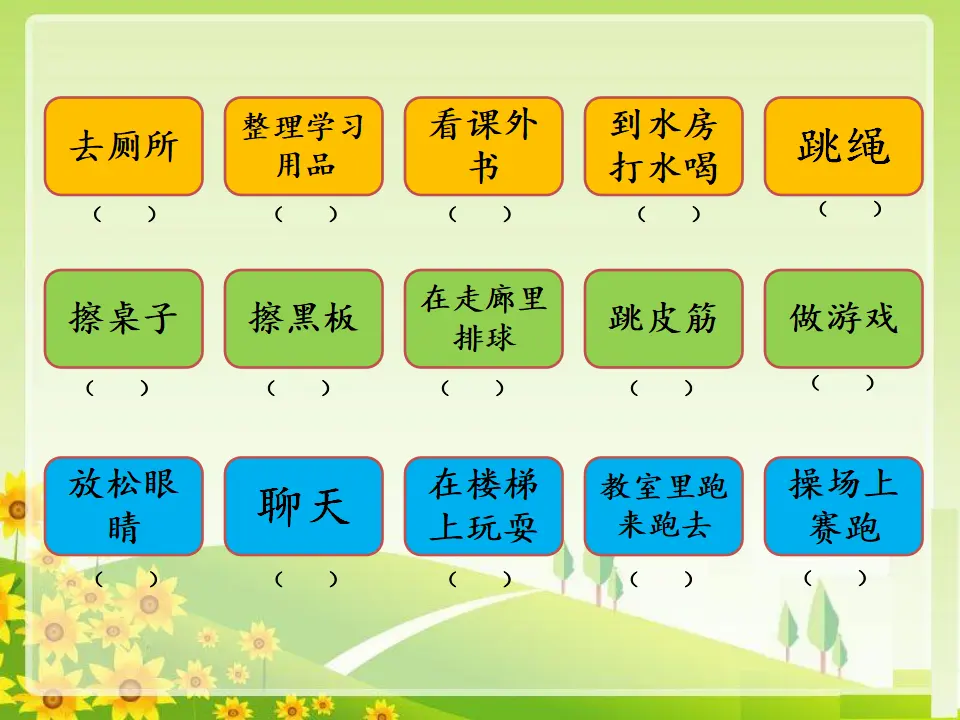 去厕所
（ ）

整理学习用品
（ ）

看课外书
（ ）

到水房打水喝
（ ）

跳绳
（ ）

擦桌子
（ ）

擦黑板
（ ）

在走廊里排球
（ ）

跳皮筋
（ ）

做游戏
（ ）

放松眼睛
（ ）

聊天
（ ）

在楼梯上玩耍
（ ）

教室里跑来跑去
（ ）

操场上赛跑
（ ）